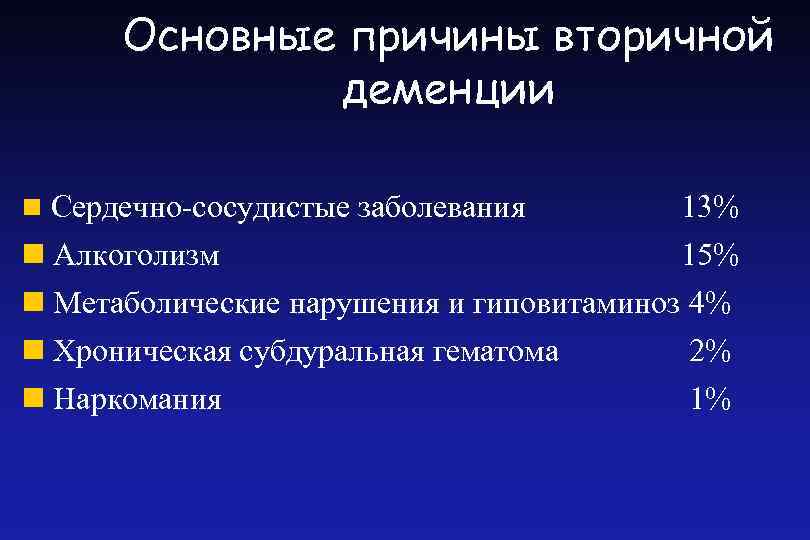 Основные причины вторичной деменции

Сердечно-сосудистые заболевания 13%

Алкоголизм 15%

Метаболические нарушения и гиповитаминоз 4%

Хроническая субдуральная гематома 2%

Наркомания 1%